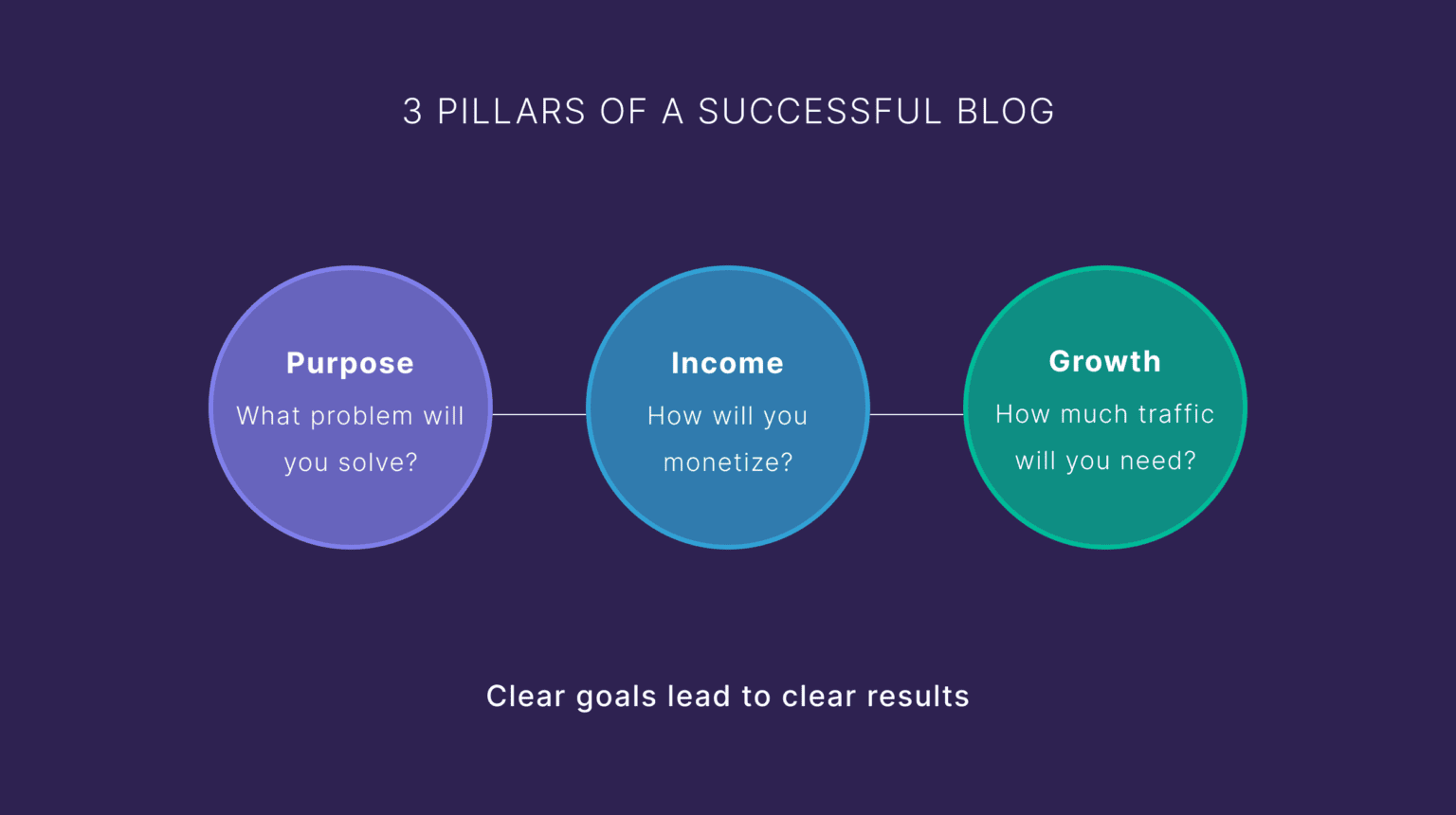 3 PILLARS OF A SUCCESSFUL BLOG

Purpose
What problem will you solve?

Income
How will you monetize?

Growth
How much traffic will you need?

Clear goals lead to clear results